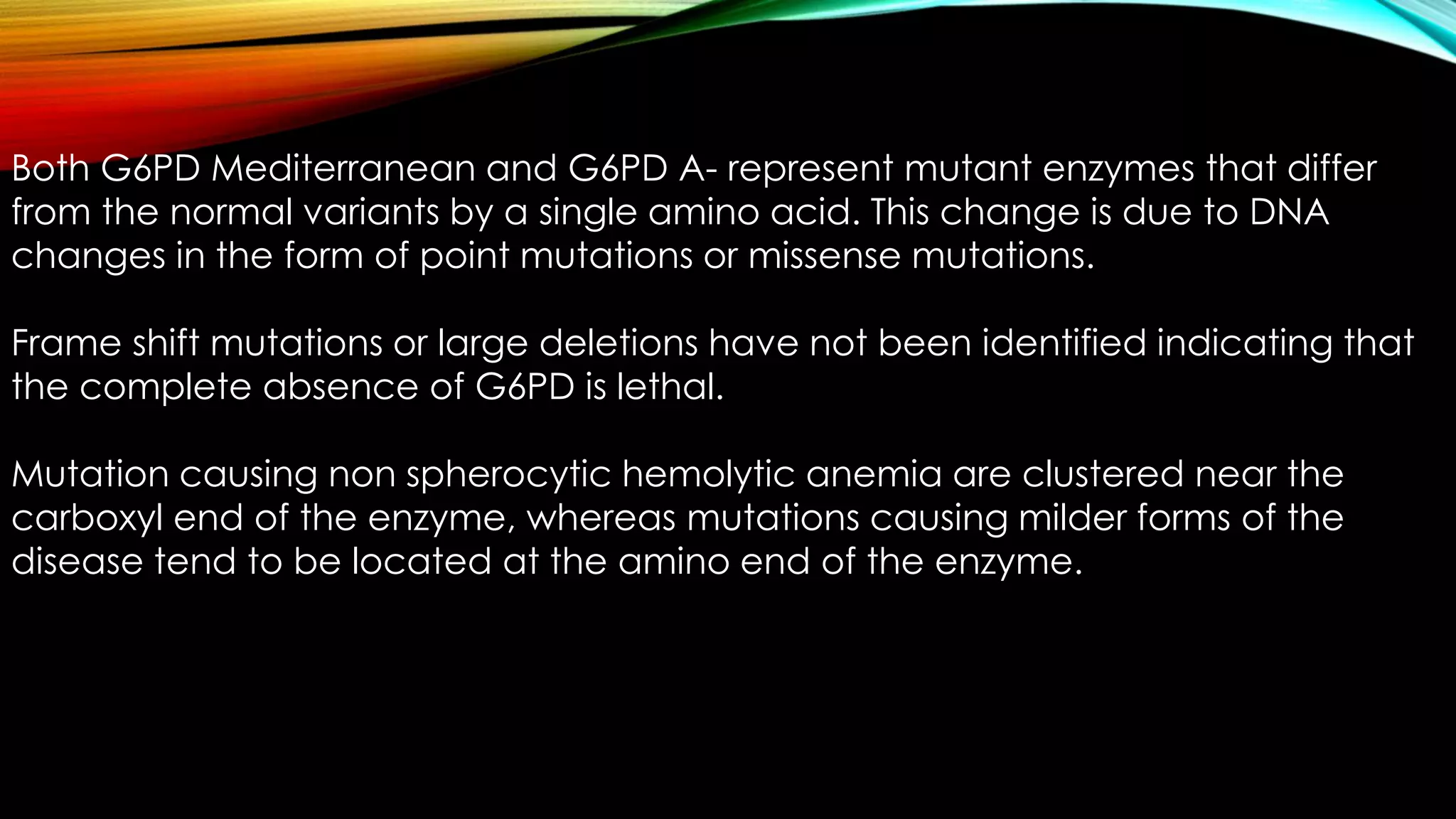 Both G6PD Mediterranean and G6PD A- represent mutant enzymes that differ from the normal variants by a single amino acid. This change is due to DNA changes in the form of point mutations or missense mutations.

Frame shift mutations or large deletions have not been identified indicating that the complete absence of G6PD is lethal.

Mutation causing non spherocytic hemolytic anemia are clustered near the carboxyl end of the enzyme, whereas mutations causing milder forms of the disease tend to be located at the amino end of the enzyme.